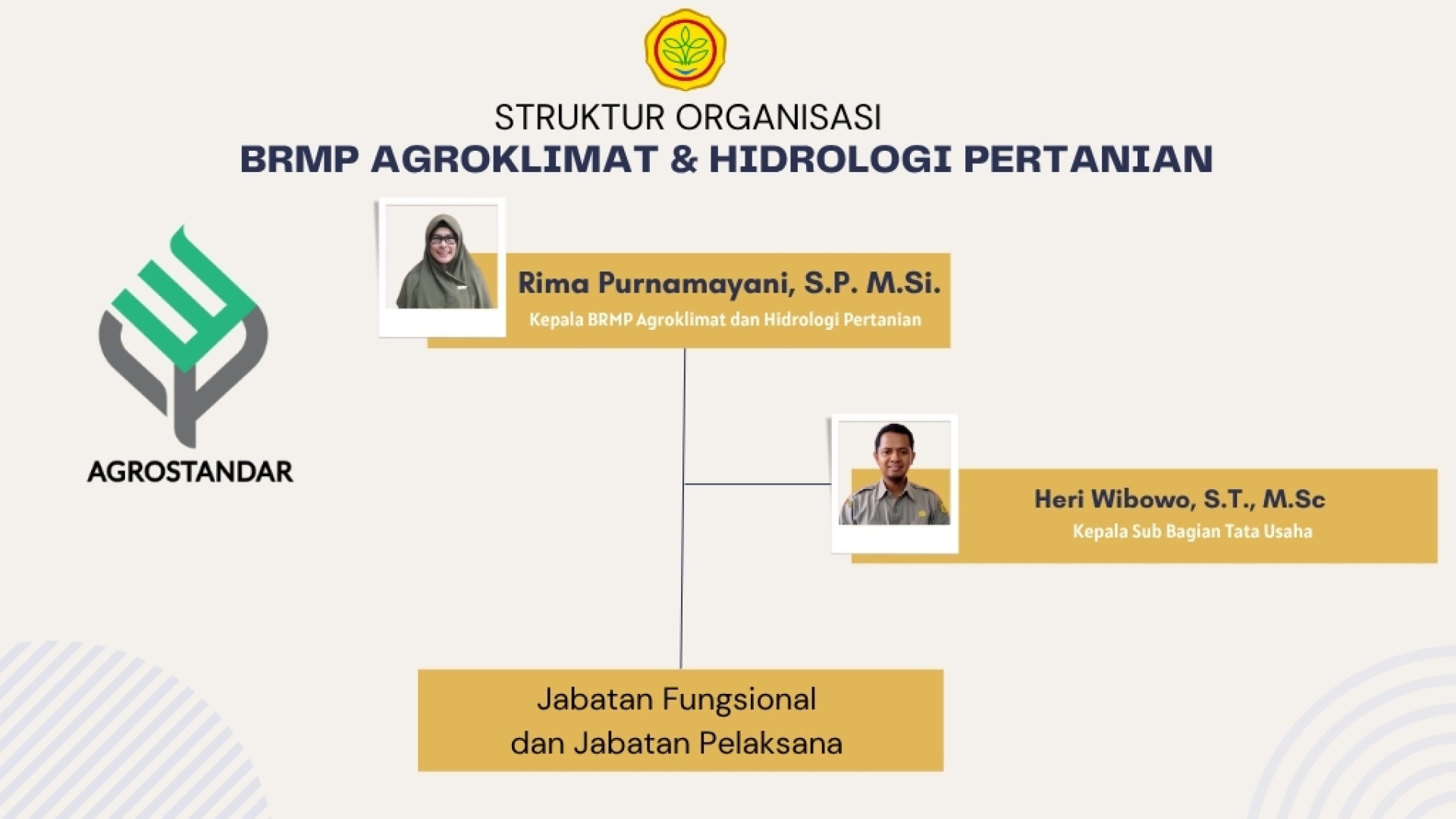 STRUKTUR ORGANISASI
BRMP AGROKLIMAT & HIDROLOGI PERTANIAN

AGROSTANDAR

Rima Purnamayani, S.P. M.Si.
Kepala BRMP Agroklimat dan Hidrologi Pertanian

Heri Wibowo, S.T., M.Sc
Kepala Sub Bagian Tata Usaha

Jabatan Fungsional dan Jabatan Pelaksana